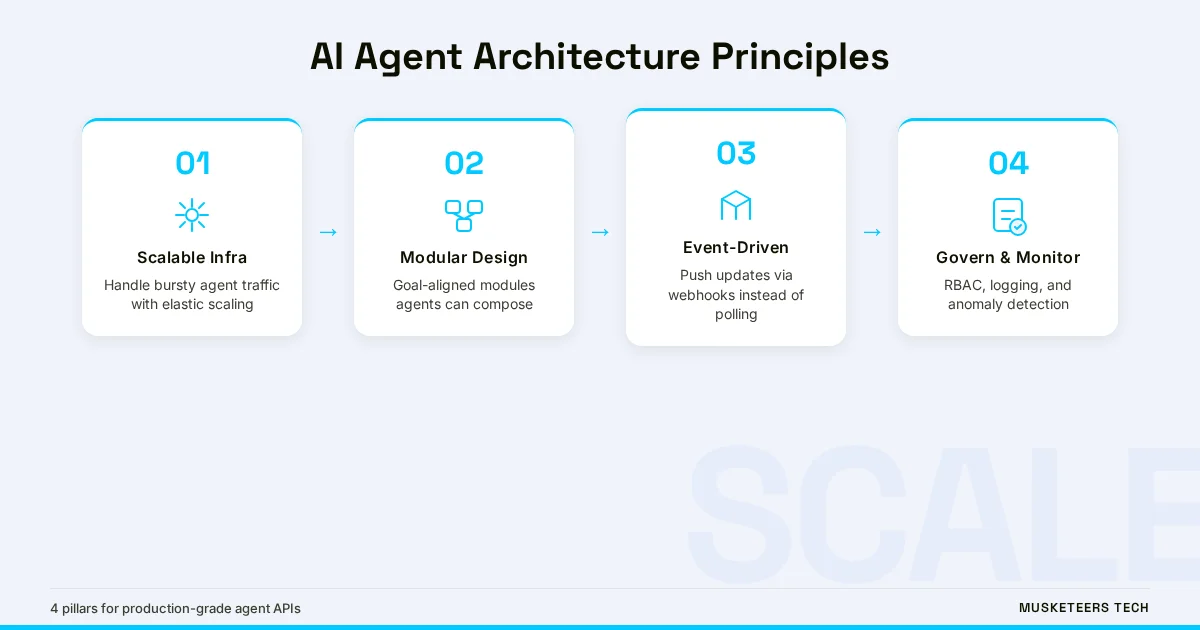 AI Agent Architecture Principles

01

Scalable Infra

Handle bursty agent traffic with elastic scaling

→

02

Modular Design

Goal-aligned modules agents can compose

→

03

Event-Driven

Push updates via webhooks instead of polling

→

04

Govern & Monitor

RBAC, logging, and anomaly detection

SCALE

4 pillars for production-grade agent APIs

MUSKETEERS TECH